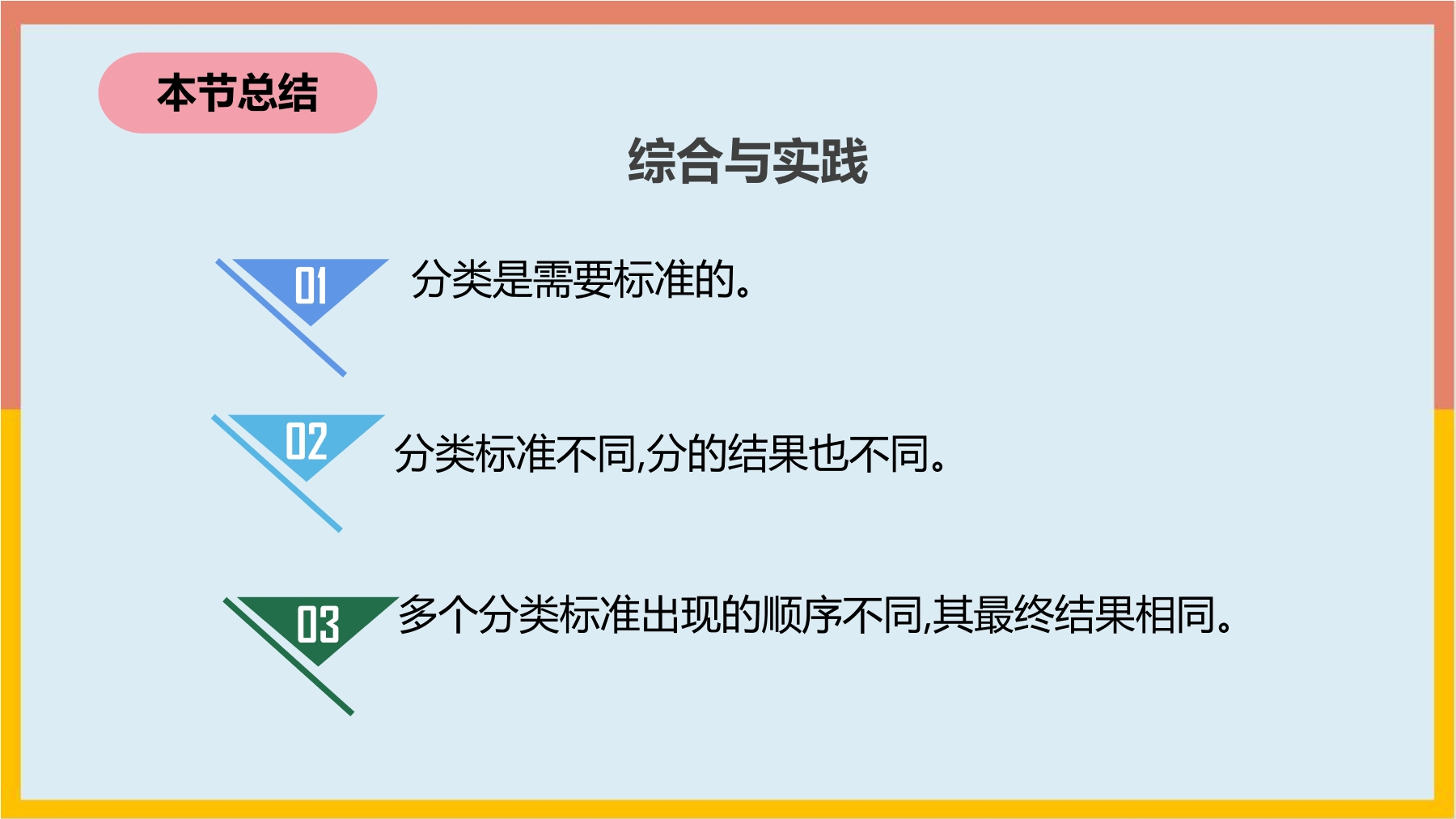 本节总结

综合与实践

01 分类是需要标准的。

02 分类标准不同,分的结果也不同。

03 多个分类标准出现的顺序不同,其最终结果相同。